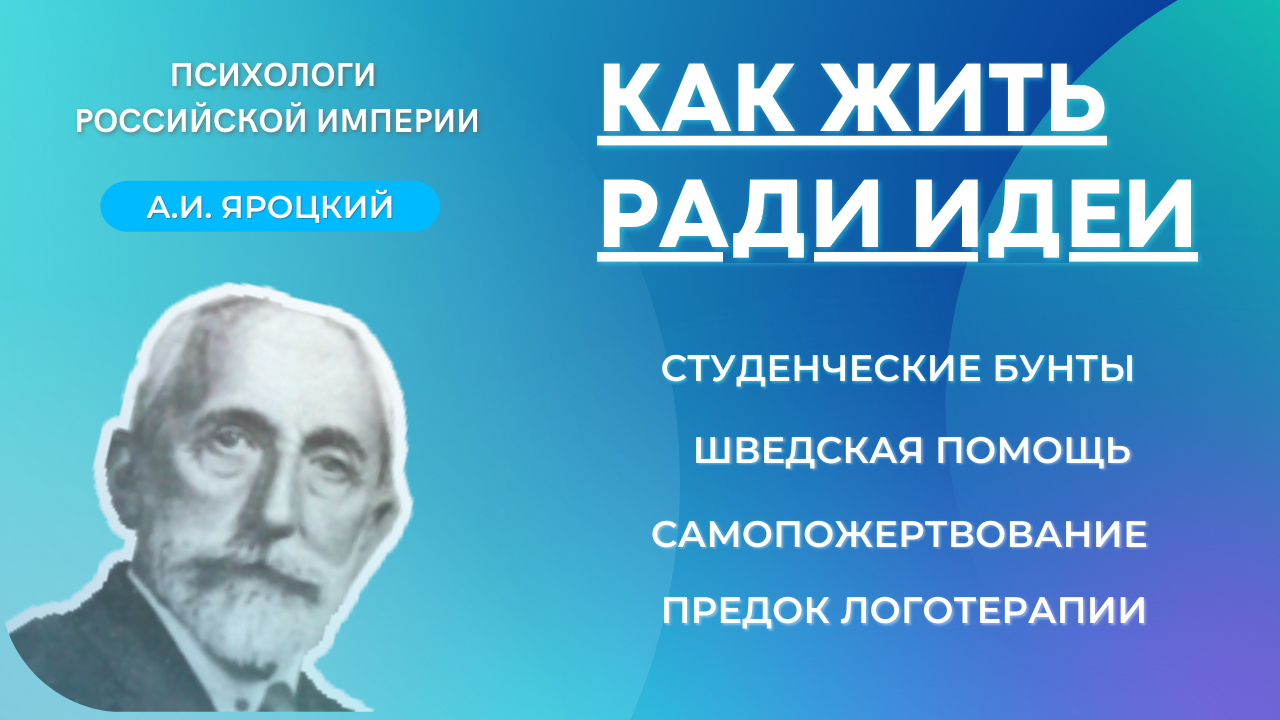 ПСИХОЛОГИ РОССИЙСКОЙ ИМПЕРИИ

А.И. ЯРОЦКИЙ

КАК ЖИТЬ РАДИ ИДЕИ

СТУДЕНЧЕСКИЕ БУНТЫ

ШВЕДСКАЯ ПОМОЩЬ

САМОПОЖЕРТВОВАНИЕ

ПРЕДОК ЛОГОТЕРАПИИ